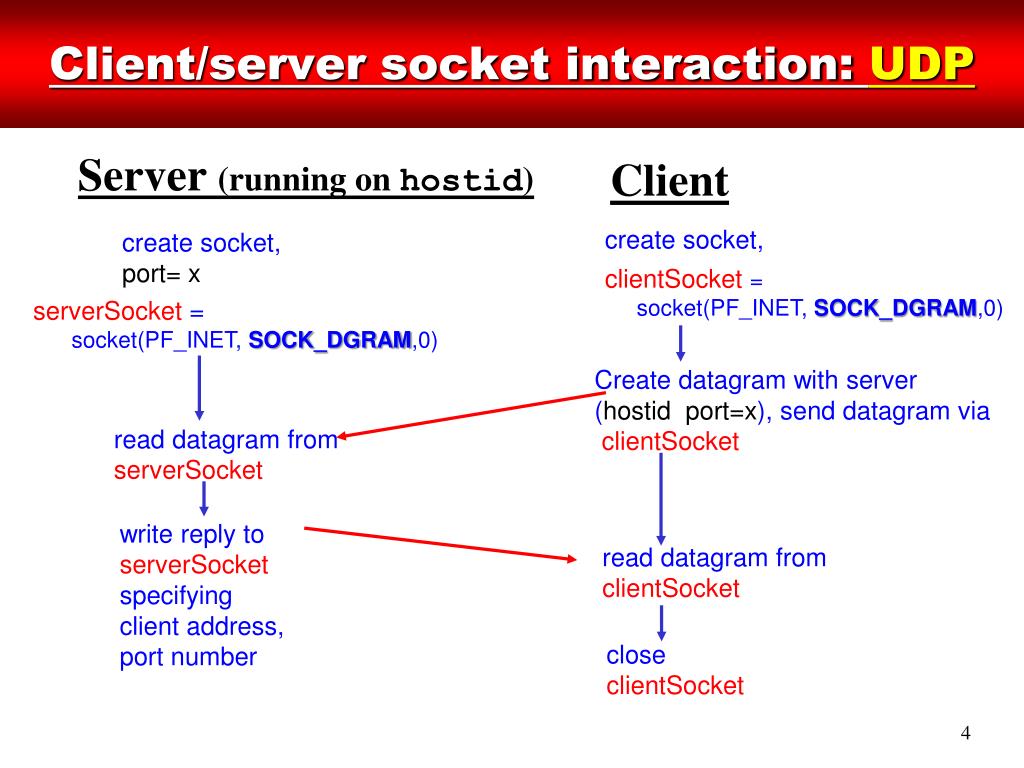 Client/server socket interaction: UDP

Server (running on hostid)

create socket, port= x

serverSocket = socket(PF_INET, SOCK_DGRAM,0)

read datagram from serverSocket

write reply to serverSocket specifying client address, port number

Client

create socket,

clientSocket = socket(PF_INET, SOCK_DGRAM,0)

Create datagram with server (hostid port=x), send datagram via clientSocket

read datagram from clientSocket

close clientSocket

4